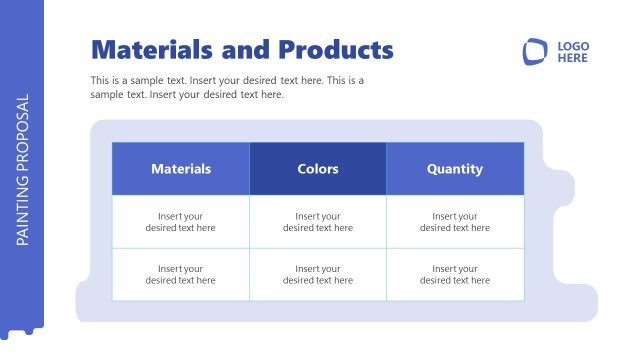 PAINTING PROPOSAL

Materials and Products

LOGO HERE

This is a sample text. Insert your desired text here. This is a sample text. Insert your desired text here.

| Materials | Colors | Quantity |
|---|---|---|
| Insert your desired text here | Insert your desired text here | Insert your desired text here |
| Insert your desired text here | Insert your desired text here | Insert your desired text here |